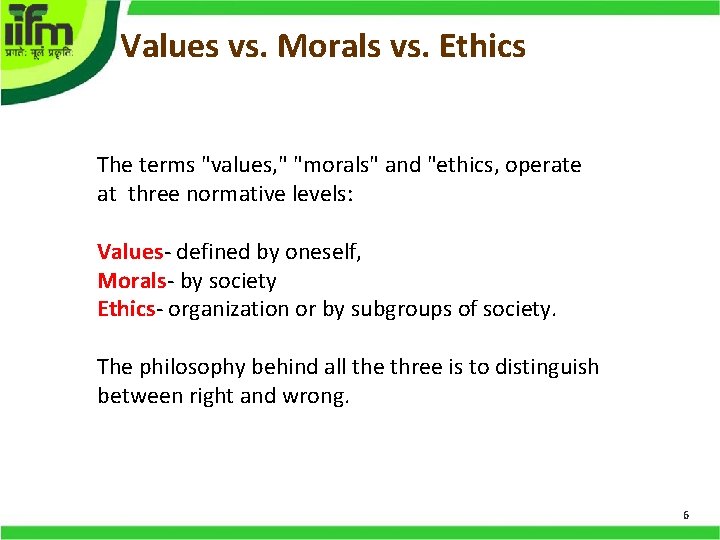 iifm
प्रगतेः मूलं प्रकृतिः

Values vs. Morals vs. Ethics

The terms "values," "morals" and "ethics, operate at three normative levels:

Values- defined by oneself,
Morals- by society
Ethics- organization or by subgroups of society.

The philosophy behind all the three is to distinguish between right and wrong.

6